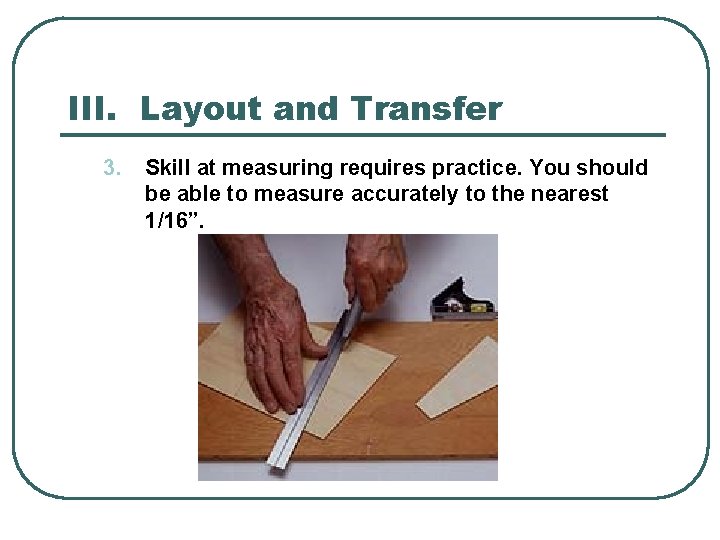 III. Layout and Transfer

3. Skill at measuring requires practice. You should be able to measure accurately to the nearest 1/16”.